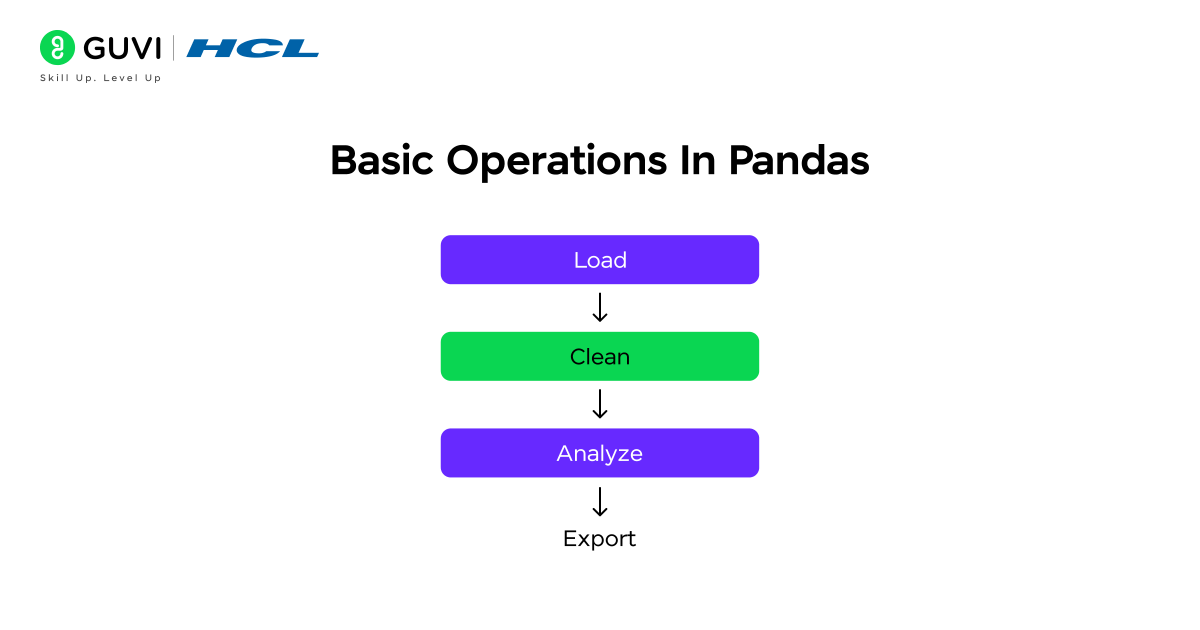 GUVI | HCL
Skill Up. Level Up

Basic Operations In Pandas

Load

Clean

Analyze

Export